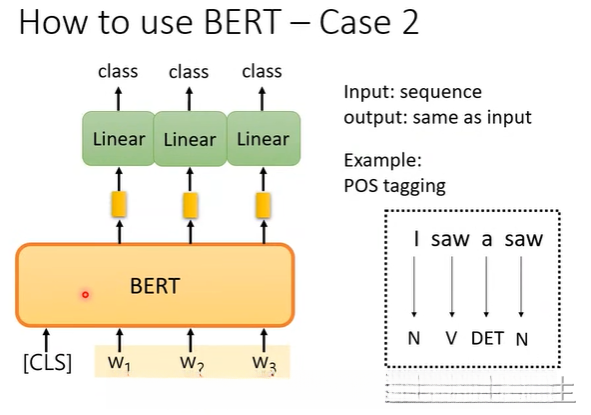 How to use BERT – Case 2

class class class

Linear Linear Linear

BERT

[CLS] $w_1$ $w_2$ $w_3$

Input: sequence
output: same as input

Example:
POS tagging

I saw a saw

N V DET N